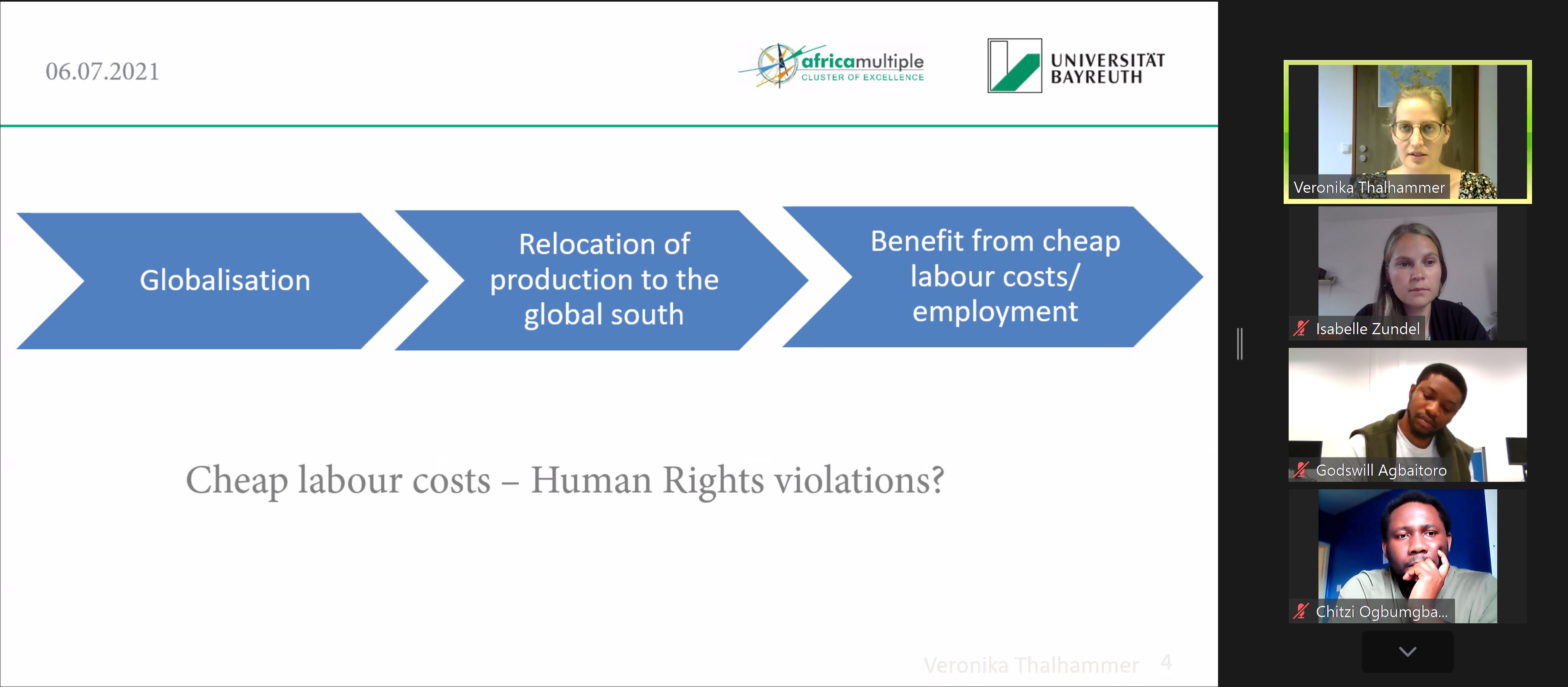 06.07.2021

africamultiple
CLUSTER OF EXCELLENCE

UNIVERSITÄT BAYREUTH

Globalisation

Relocation of production to the global south

Benefit from cheap labour costs/ employment

Cheap labour costs – Human Rights violations?

Veronika Thalhammer 4

Veronika Thalhammer

Isabelle Zundel

Godswill Agbaitoro

Chitzi Ogbumgba...